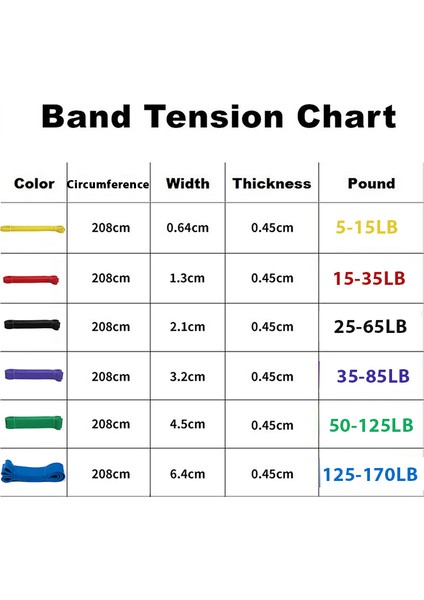 Band Tension Chart

| Color | Circumference | Width | Thickness | Pound |
|---|---|---|---|---|
|  | 208cm | 0.64cm | 0.45cm | 5-15LB |
|  | 208cm | 1.3cm | 0.45cm | 15-35LB |
|  | 208cm | 2.1cm | 0.45cm | 25-65LB |
|  | 208cm | 3.2cm | 0.45cm | 35-85LB |
|  | 208cm | 4.5cm | 0.45cm | 50-125LB |
|  | 208cm | 6.4cm | 0.45cm | 125-170LB |